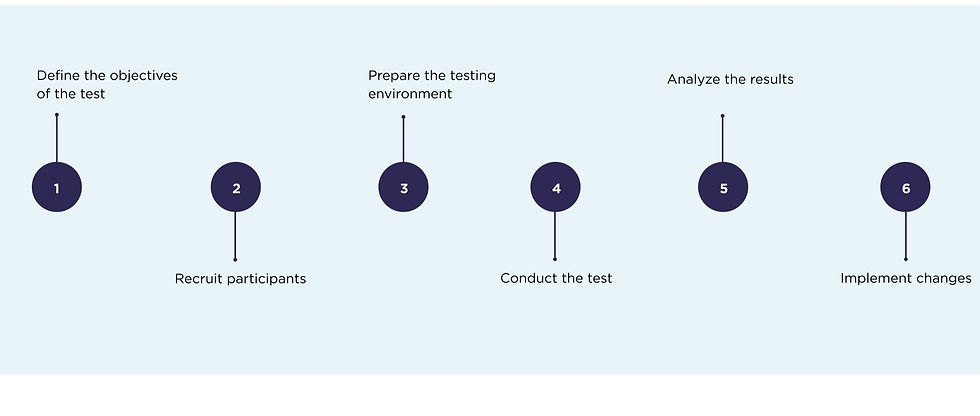 Define the objectives of the test

1

2

Recruit participants

Prepare the testing environment

3

4

Conduct the test

Analyze the results

5

6

Implement changes